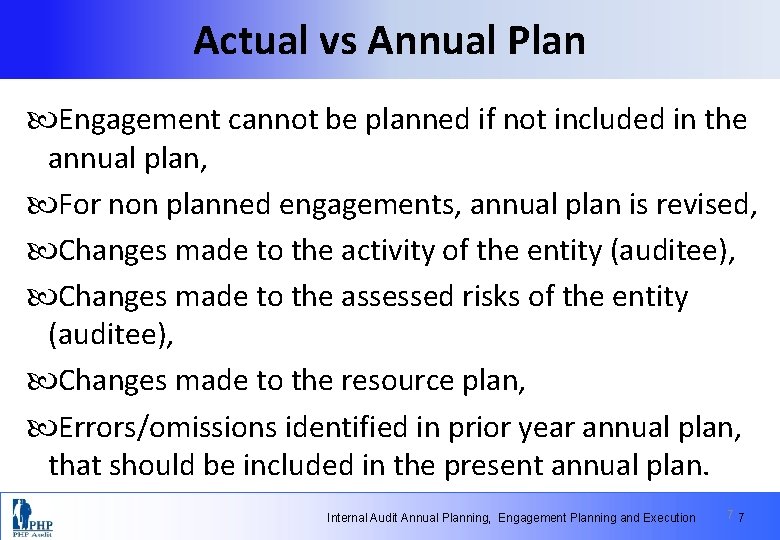 Actual vs Annual Plan

Engagement cannot be planned if not included in the annual plan,

For non planned engagements, annual plan is revised,

Changes made to the activity of the entity (auditee),

Changes made to the assessed risks of the entity (auditee),

Changes made to the resource plan,

Errors/omissions identified in prior year annual plan, that should be included in the present annual plan.

PHP
PHP Audit

Internal Audit Annual Planning, Engagement Planning and Execution 7 7